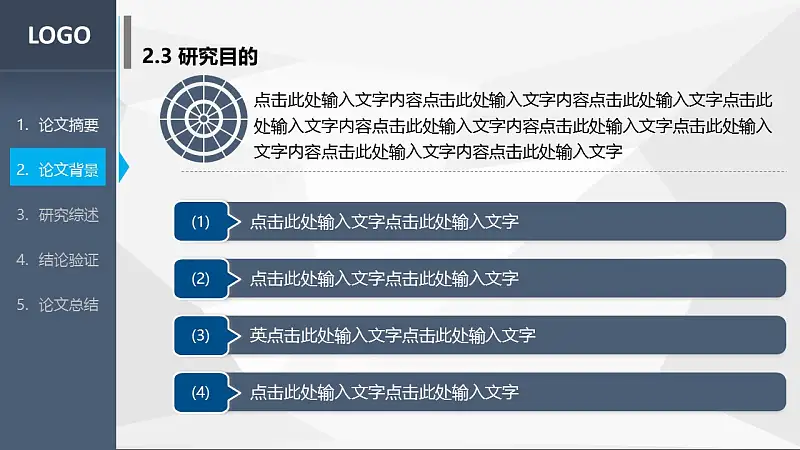 LOGO

1. 论文摘要

2. 论文背景

3. 研究综述

4. 结论验证

5. 论文总结

2.3 研究目的

点击此处输入文字内容点击此处输入文字内容点击此处输入文字点击此处输入文字内容点击此处输入文字内容点击此处输入文字点击此处输入文字内容点击此处输入文字内容点击此处输入文字

(1) 点击此处输入文字点击此处输入文字

(2) 点击此处输入文字点击此处输入文字

(3) 英点击此处输入文字点击此处输入文字

(4) 点击此处输入文字点击此处输入文字